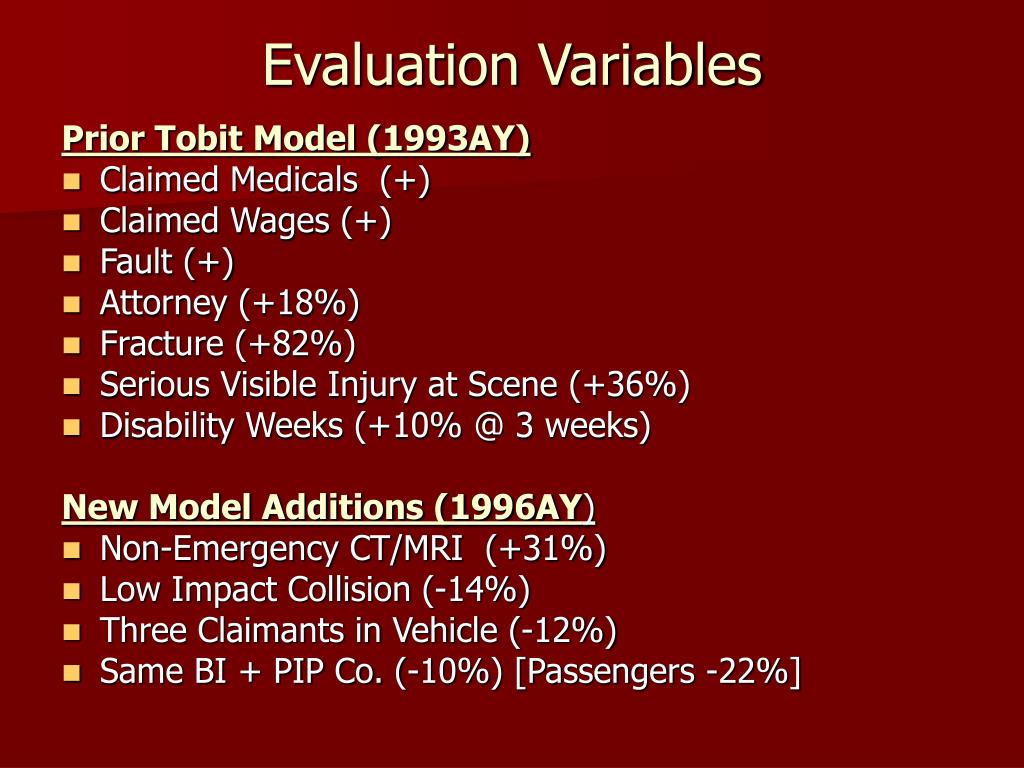 Evaluation Variables

Prior Tobit Model (1993AY)
- Claimed Medicals (+)
- Claimed Wages (+)
- Fault (+)
- Attorney (+18%)
- Fracture (+82%)
- Serious Visible Injury at Scene (+36%)
- Disability Weeks (+10% @ 3 weeks)

New Model Additions (1996AY)
- Non-Emergency CT/MRI (+31%)
- Low Impact Collision (-14%)
- Three Claimants in Vehicle (-12%)
- Same BI + PIP Co. (-10%) [Passengers -22%]